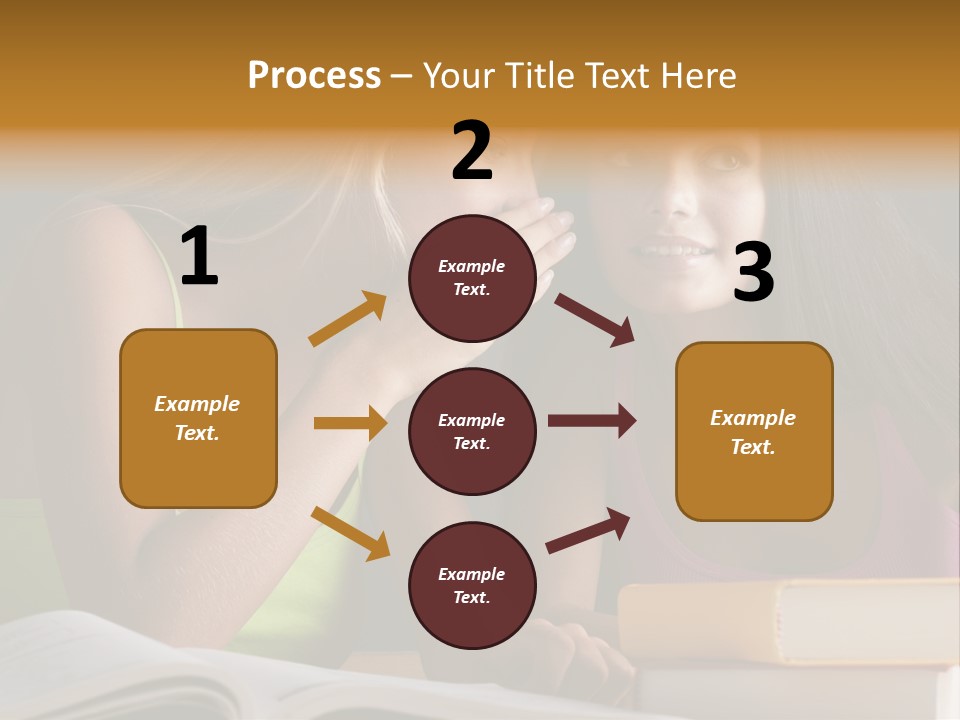 Process – Your Title Text Here

1

Example Text.

2

Example Text.

Example Text.

Example Text.

3

Example Text.